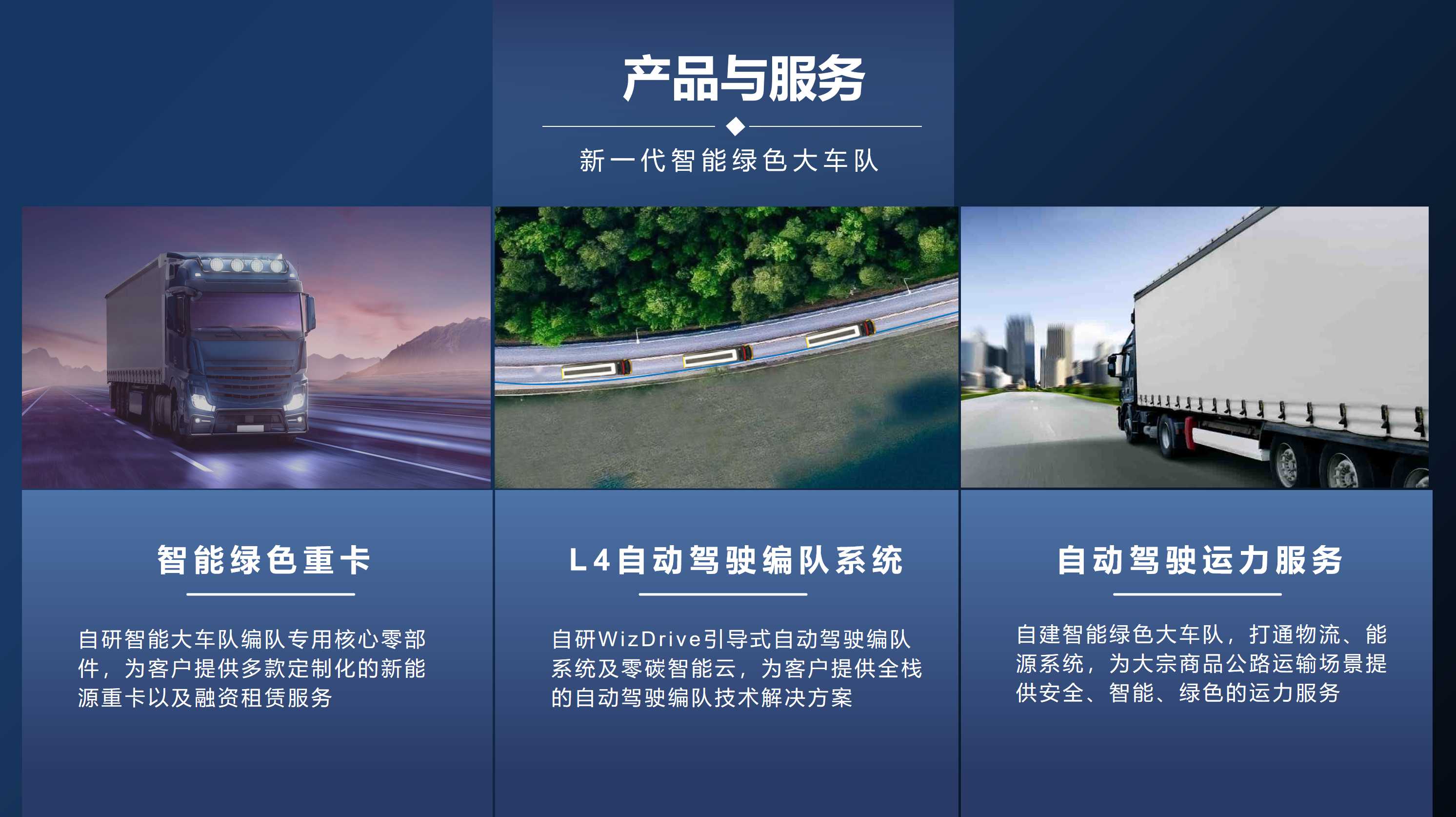 产品与服务

新一代智能绿色大车队

智能绿色重卡

自研智能大车队编队专用核心零部件，为客户提供多款定制化的新能源重卡以及融资租赁服务

L4自动驾驶编队系统

自研WizDrive引导式自动驾驶编队系统及零碳智能云，为客户提供全栈的自动驾驶编队技术解决方案

自动驾驶运力服务

自建智能绿色大车队，打通物流、能源系统，为大宗商品公路运输场景提供安全、智能、绿色的运力服务